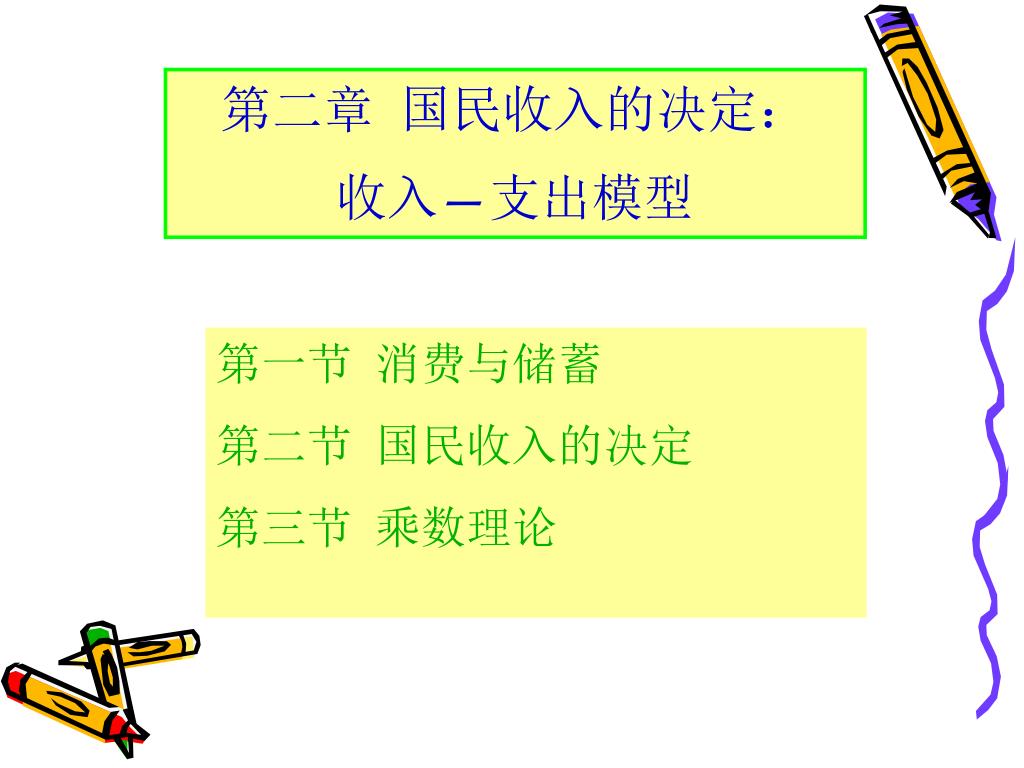 第二章 国民收入的决定：
收入－支出模型

第一节 消费与储蓄
第二节 国民收入的决定
第三节 乘数理论